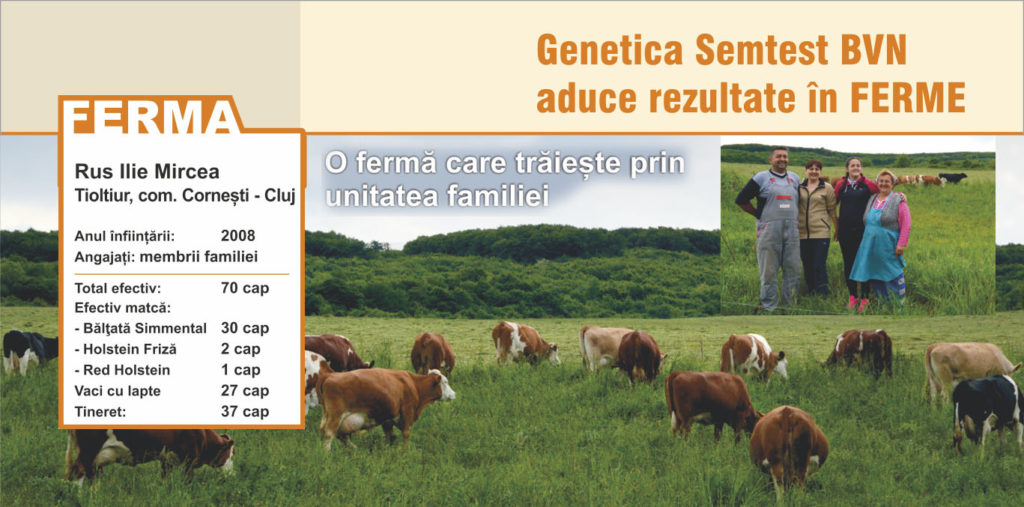 Genetica Semtest BVN aduce rezultate în FERME

FERMA

Rus Ilie Mircea
Tioltiur, com. Cornești - Cluj

Anul înființării: 2008
Angajați: membrii familiei

Total efectiv: 70 cap
Efectiv matcă:
- Bălțată Simmental 30 cap
- Holstein Friză 2 cap
- Red Holstein 1 cap
Vaci cu lapte 27 cap
Tineret: 37 cap

O fermă care trăiește prin unitatea familiei